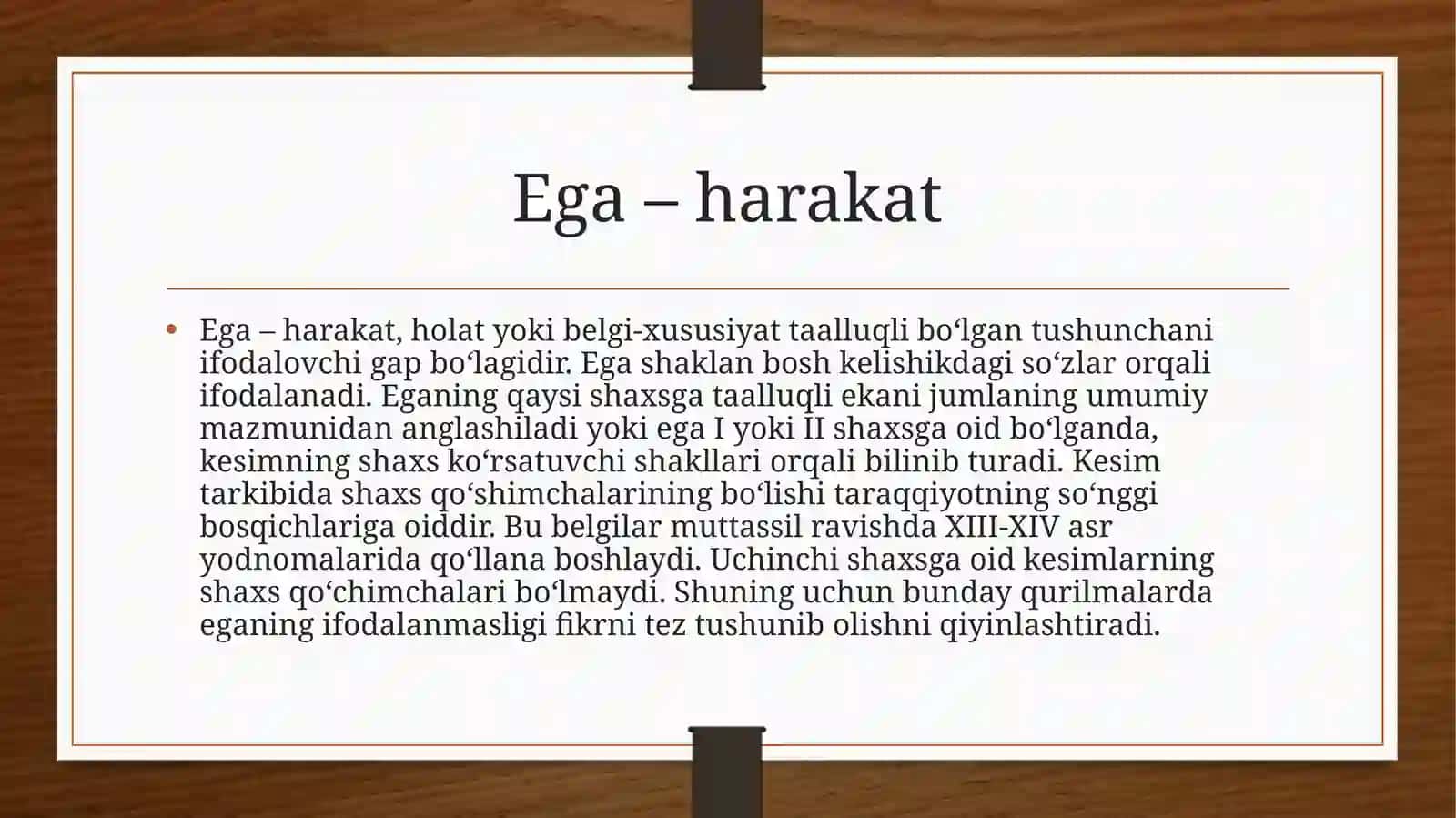 Ega – harakat

• Ega – harakat, holat yoki belgi-xususiyat taalluqli boʻlgan tushunchani ifodalovchi gap boʻlagidir. Ega shaklan bosh kelishikdagi soʻzlar orqali ifodalanadi. Eganing qaysi shaxsga taalluqli ekani jumlaning umumiy mazmunidan anglashiladi yoki ega I yoki II shaxsga oid boʻlganda, kesimning shaxs koʻrsatuvchi shakllari orqali bilinib turadi. Kesim tarkibida shaxs qoʻshimchalarining boʻlishi taraqqiyotning soʻnggi bosqichlariga oiddir. Bu belgilar muttassil ravishda XIII-XIV asr yodnomalarida qoʻllana boshlaydi. Uchinchi shaxsga oid kesimlarning shaxs qoʻchimchalari boʻlmaydi. Shuning uchun bunday qurilmalarda eganing ifodalanmasligi fikrni tez tushunib olishni qiyinlashtiradi.